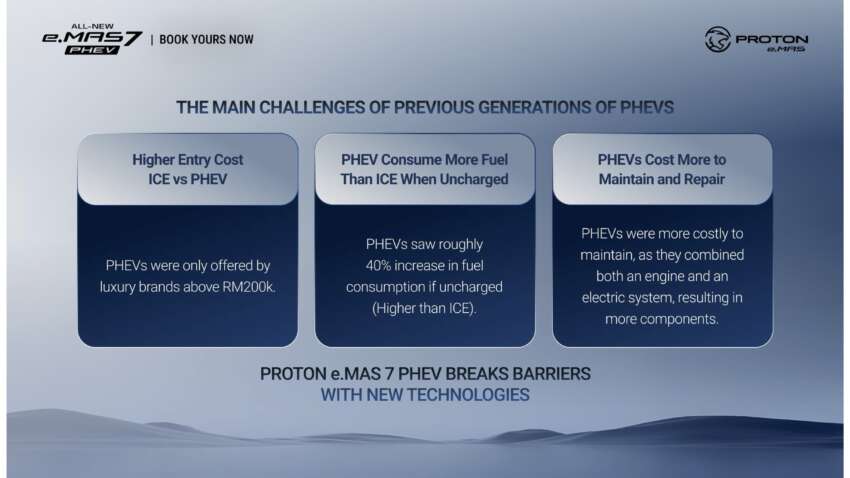 ALL-NEW
e.MAS7
PHEV
| BOOK YOURS NOW

PROTON
e.MAS

THE MAIN CHALLENGES OF PREVIOUS GENERATIONS OF PHEVS

Higher Entry Cost ICE vs PHEV

PHEVs were only offered by luxury brands above RM200k.

PHEV Consume More Fuel Than ICE When Uncharged

PHEVs saw roughly 40% increase in fuel consumption if uncharged (Higher than ICE).

PHEVs Cost More to Maintain and Repair

PHEVs were more costly to maintain, as they combined both an engine and an electric system, resulting in more components.

PROTON e.MAS 7 PHEV BREAKS BARRIERS
WITH NEW TECHNOLOGIES